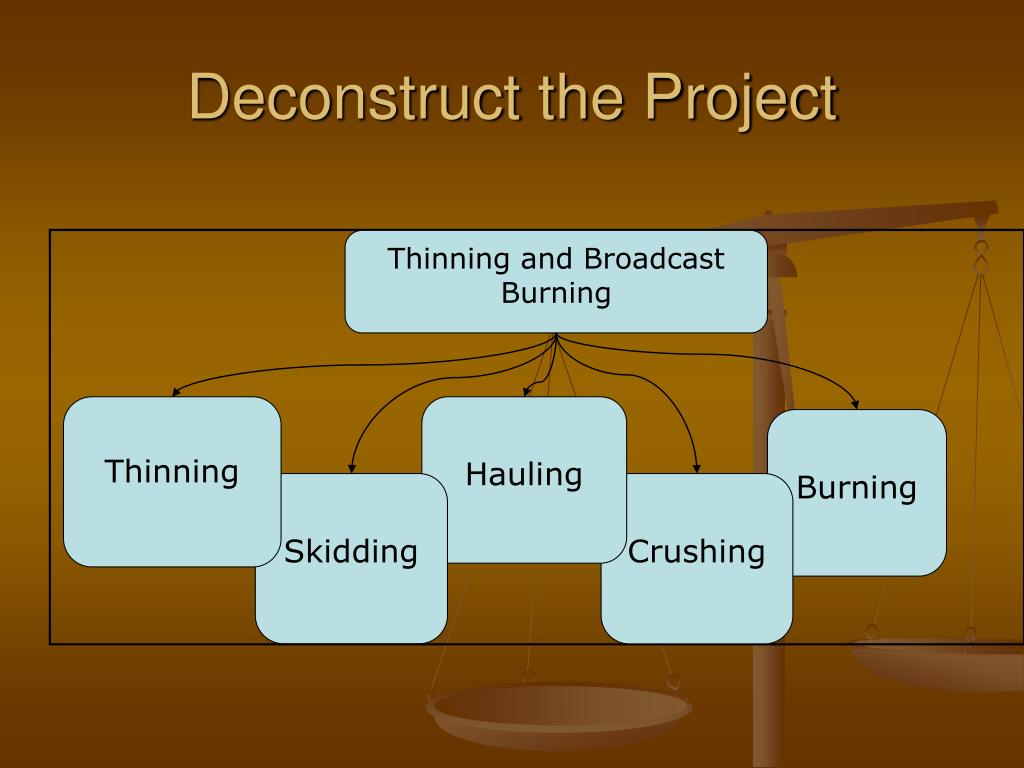 Deconstruct the Project

Thinning and Broadcast Burning

Thinning

Skidding

Hauling

Crushing

Burning